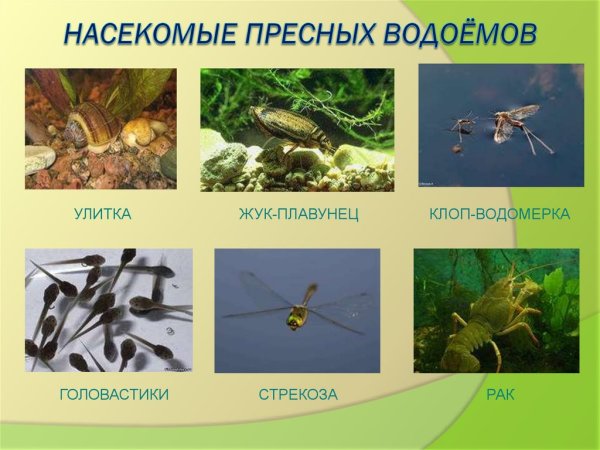 НАСЕКОМЫЕ ПРЕСНЫХ ВОДОЁМОВ

УЛИТКА

ЖУК-ПЛАВУНЕЦ

КЛОП-ВОДОМЕРКА

ГОЛОВАСТИКИ

СТРЕКОЗА

РАК